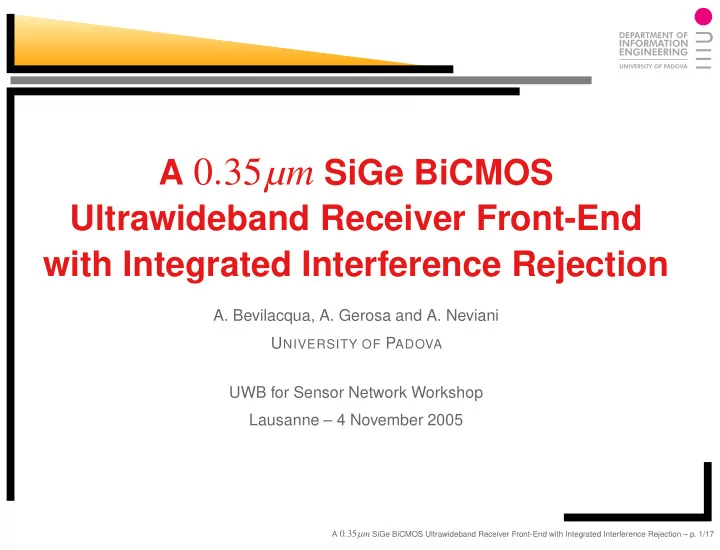 DEPARTMENT OF INFORMATION ENGINEERING
UNIVERSITY OF PADOVA

A $0.35\mu m$ SiGe BiCMOS Ultrawideband Receiver Front-End with Integrated Interference Rejection

A. Bevilacqua, A. Gerosa and A. Neviani

UNIVERSITY OF PADOVA

UWB for Sensor Network Workshop

Lausanne – 4 November 2005

A $0.35\mu m$ SiGe BiCMOS Ultrawideband Receiver Front-End with Integrated Interference Rejection – p. 1/17